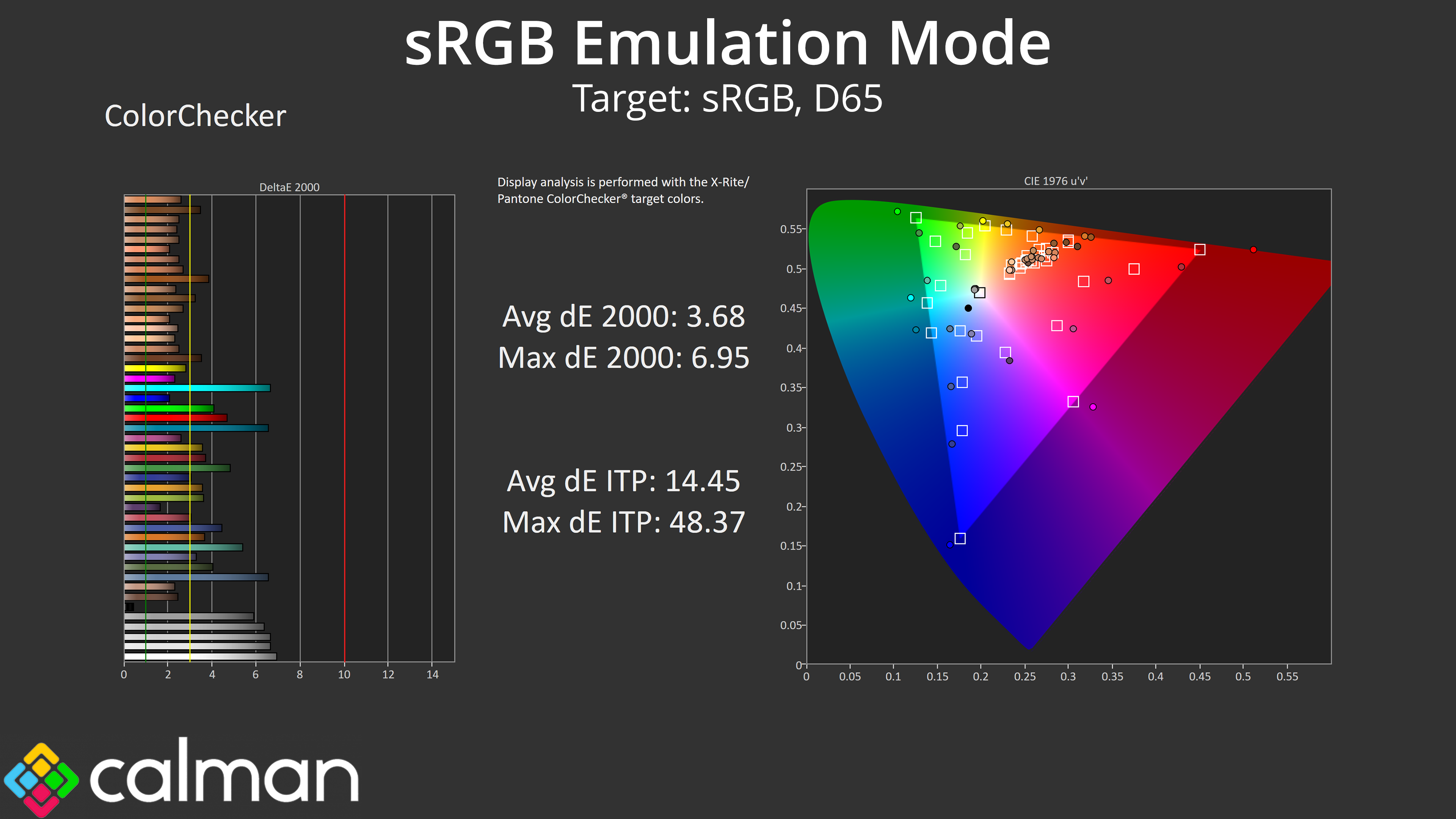 sRGB Emulation Mode

Target: sRGB, D65

ColorChecker

DeltaE 2000

0 2 4 6 8 10 12 14

Display analysis is performed with the X-Rite/ Pantone ColorChecker® target colors.

Avg dE 2000: 3.68
Max dE 2000: 6.95

Avg dE ITP: 14.45
Max dE ITP: 48.37

CIE 1976 u'v'

0.55
0.5
0.45
0.4
0.35
0.3
0.25
0.2
0.15
0.1
0.05
0

0 0.05 0.1 0.15 0.2 0.25 0.3 0.35 0.4 0.45 0.5 0.55

calman